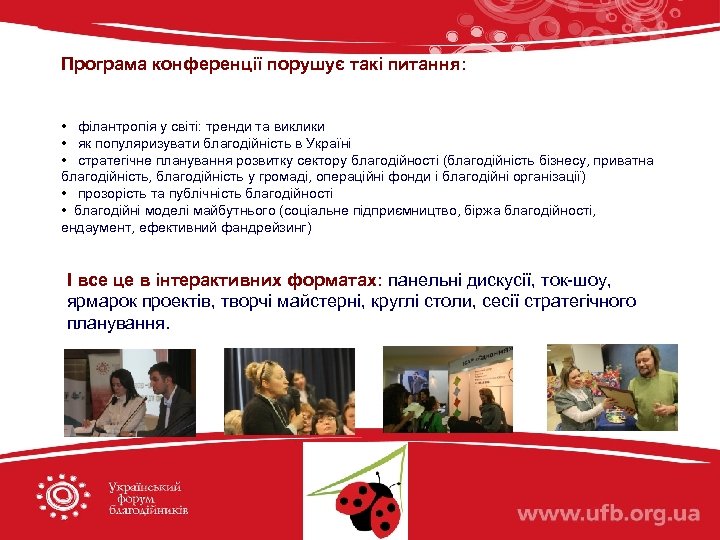 Програма конференції порушує такі питання:

• філантропія у світі: тренди та виклики
• як популяризувати благодійність в Україні
• стратегічне планування розвитку сектору благодійності (благодійність бізнесу, приватна благодійність, благодійність у громаді, операційні фонди і благодійні організації)
• прозорість та публічність благодійності
• благодійні моделі майбутнього (соціальне підприємництво, біржа благодійності, ендаумент, ефективний фандрейзинг)

І все це в інтерактивних форматах: панельні дискусії, ток-шоу, ярмарок проектів, творчі майстерні, круглі столи, сесії стратегічного планування.

Український форум благодійників

www.ufb.org.ua